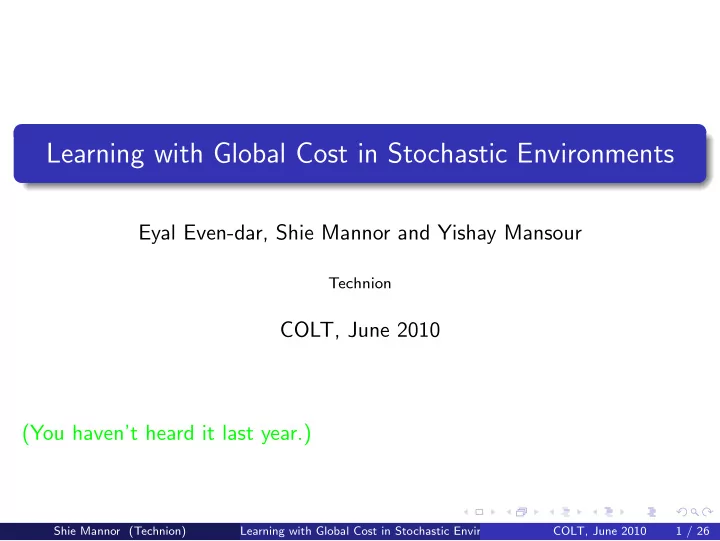 Learning with Global Cost in Stochastic Environments

Eyal Even-dar, Shie Mannor and Yishay Mansour

Technion

COLT, June 2010

(You haven't heard it last year.)

Shie Mannor (Technion) Learning with Global Cost in Stochastic Envir COLT, June 2010 1 / 26